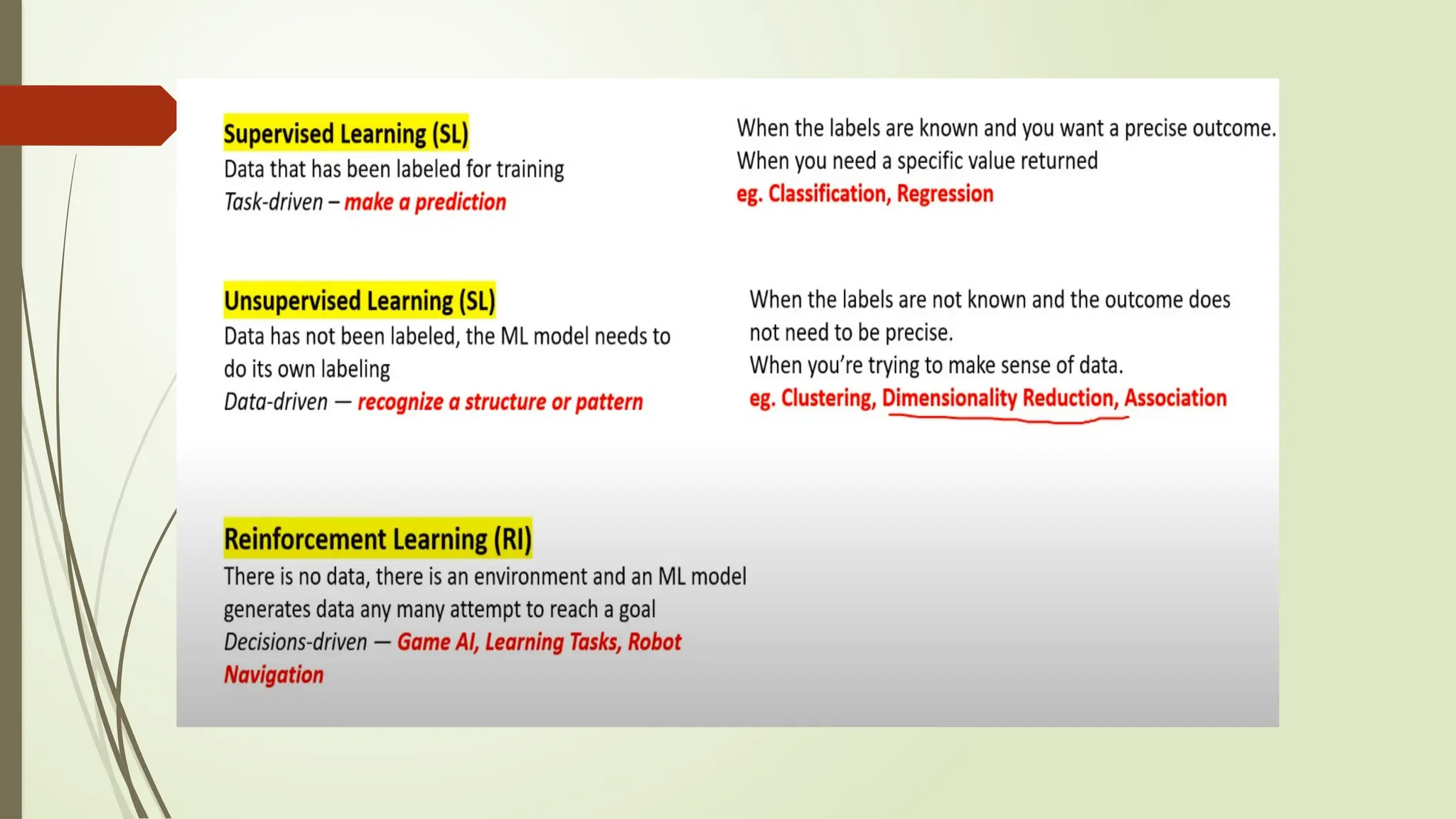 Supervised Learning (SL)
Data that has been labeled for training
Task-driven – make a prediction

When the labels are known and you want a precise outcome.
When you need a specific value returned
eg. Classification, Regression

Unsupervised Learning (SL)
Data has not been labeled, the ML model needs to do its own labeling
Data-driven — recognize a structure or pattern

When the labels are not known and the outcome does not need to be precise.
When you're trying to make sense of data.
eg. Clustering, Dimensionality Reduction, Association

Reinforcement Learning (RI)
There is no data, there is an environment and an ML model generates data any many attempt to reach a goal
Decisions-driven — Game AI, Learning Tasks, Robot Navigation